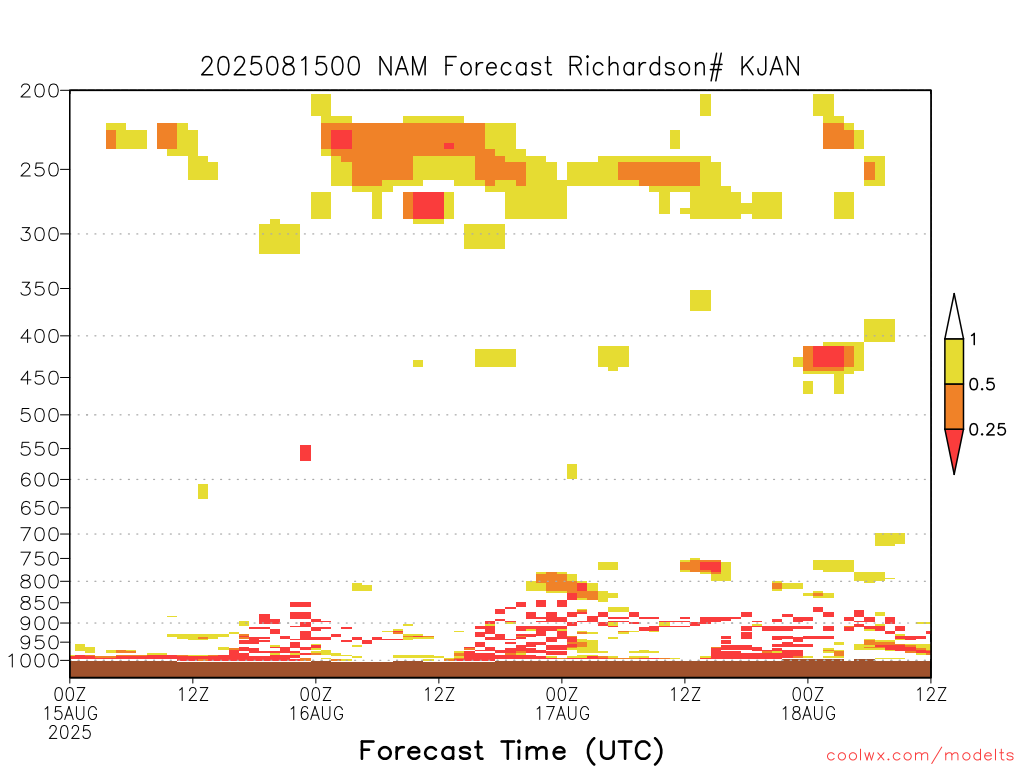 2025081500 NAM Forecast Richardson# KJAN

200
250
300
350
400
450
500
550
600
650
700
750
800
850
900
950
1000

1
0.5
0.25

00Z 15AUG 2025
12Z
00Z 16AUG
12Z
00Z 17AUG
12Z
00Z 18AUG
12Z

Forecast Time (UTC)

coolwx.com/modelts